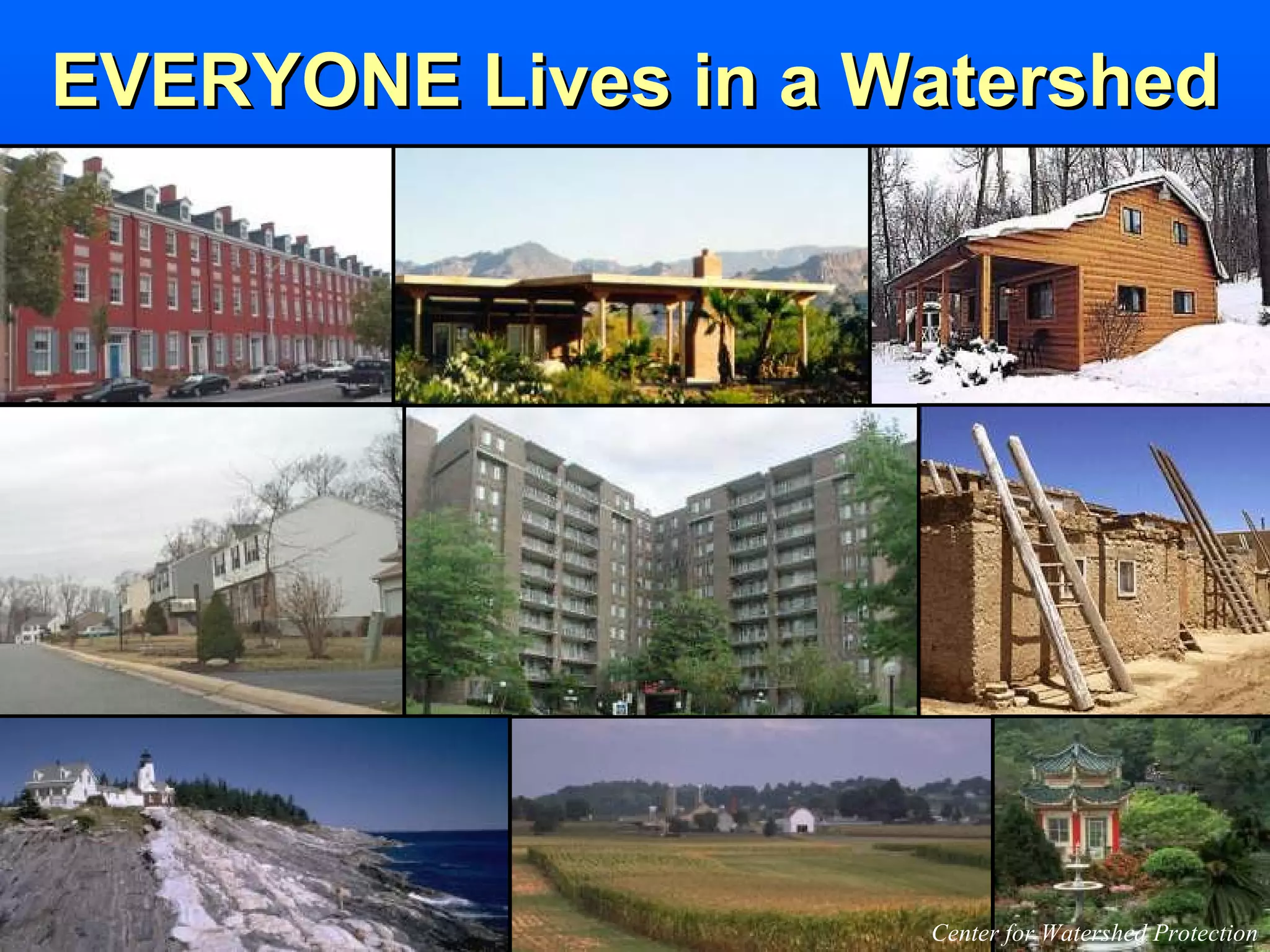 EVERYONE Lives in a Watershed

Center for Watershed Protection